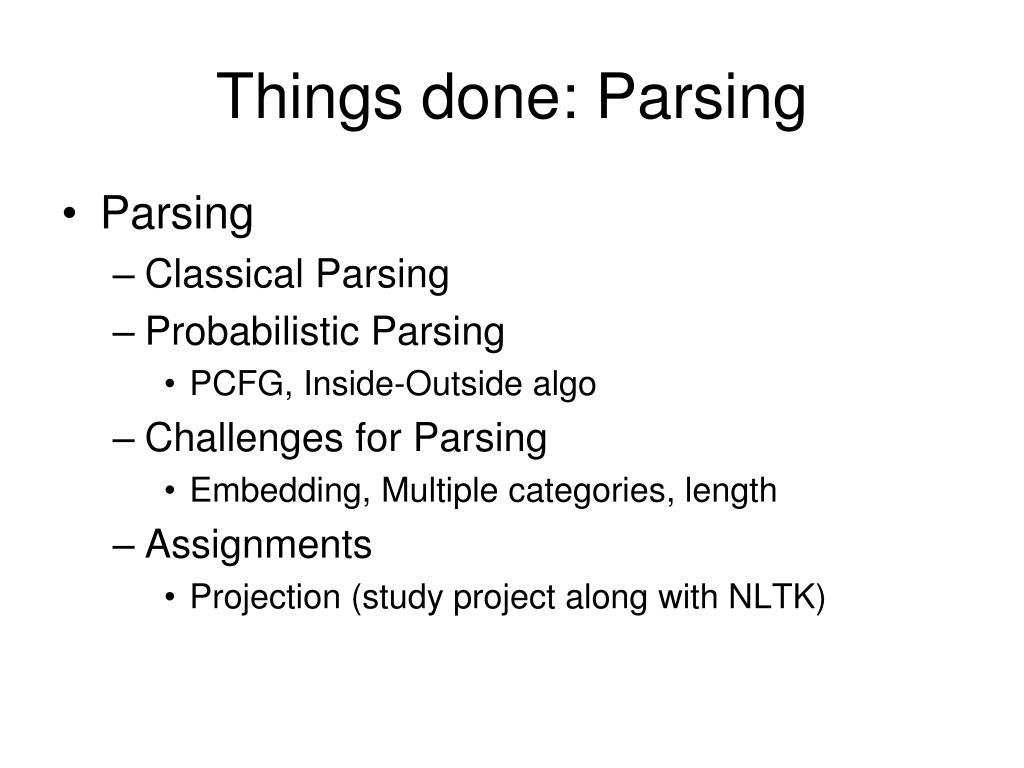 Things done: Parsing

• Parsing
– Classical Parsing
– Probabilistic Parsing
• PCFG, Inside-Outside algo
– Challenges for Parsing
• Embedding, Multiple categories, length
– Assignments
• Projection (study project along with NLTK)